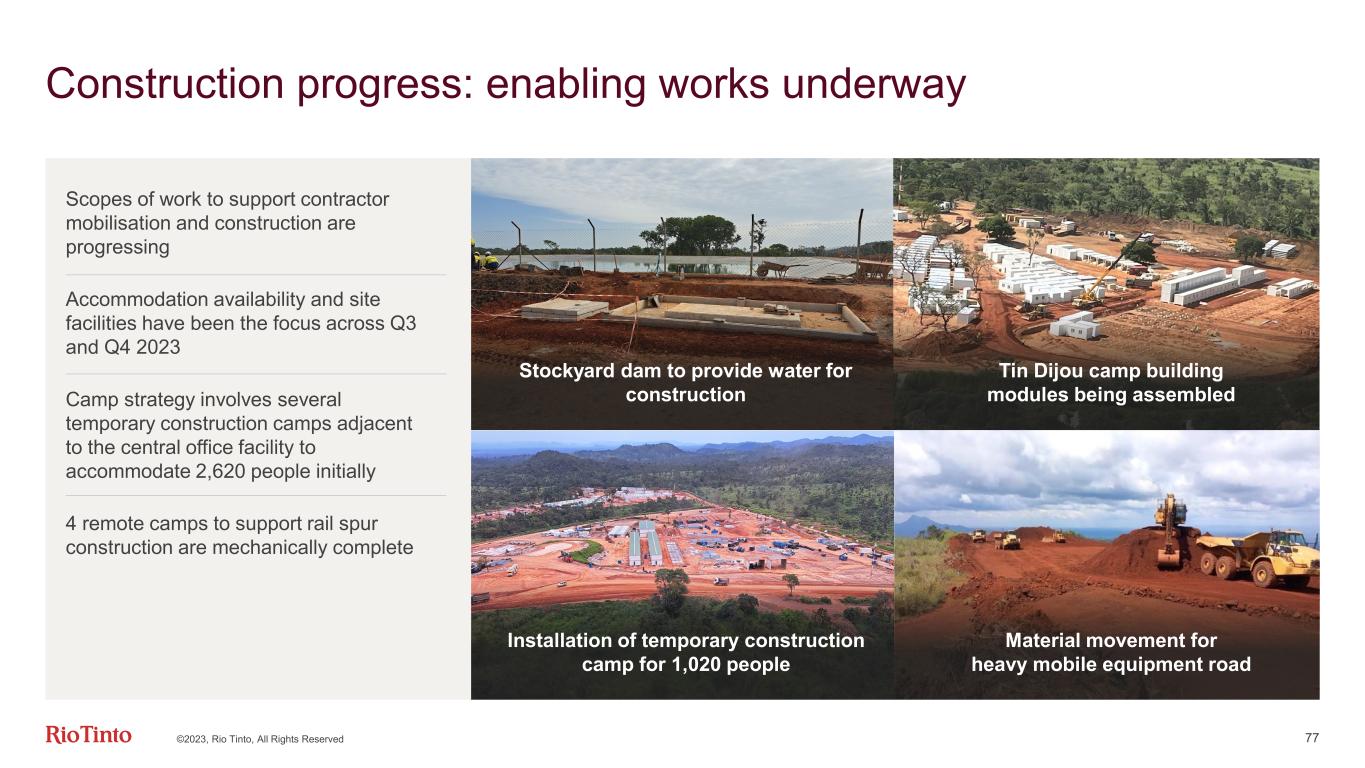 Construction progress: enabling works underway

Scopes of work to support contractor mobilisation and construction are progressing

Accommodation availability and site facilities have been the focus across Q3 and Q4 2023

Camp strategy involves several temporary construction camps adjacent to the central office facility to accommodate 2,620 people initially

4 remote camps to support rail spur construction are mechanically complete

Stockyard dam to provide water for construction

Tin Dijou camp building modules being assembled

Installation of temporary construction camp for 1,020 people

Material movement for heavy mobile equipment road

RioTinto

©2023, Rio Tinto, All Rights Reserved

77